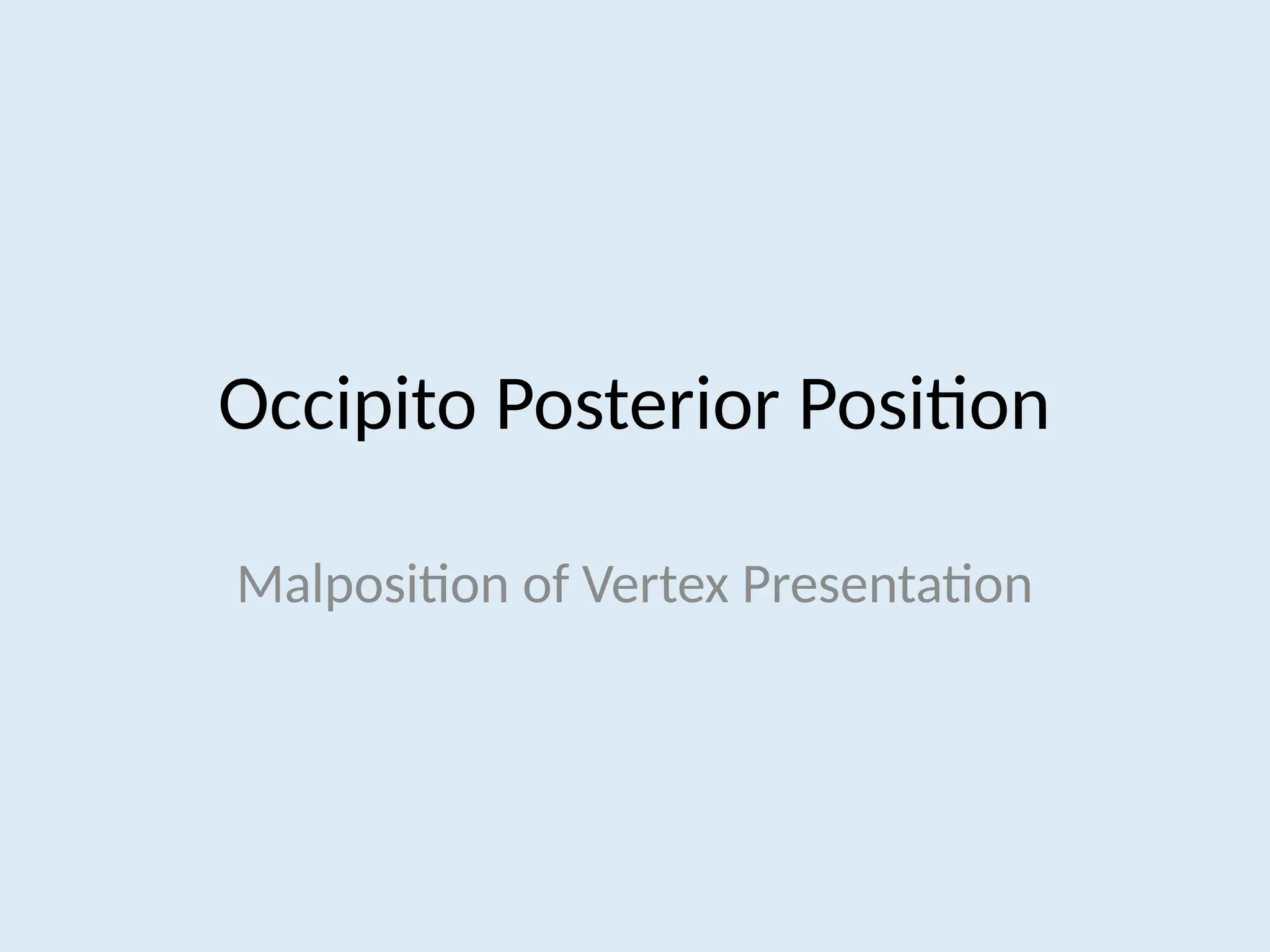 Occipito Posterior Position

Malposition of Vertex Presentation